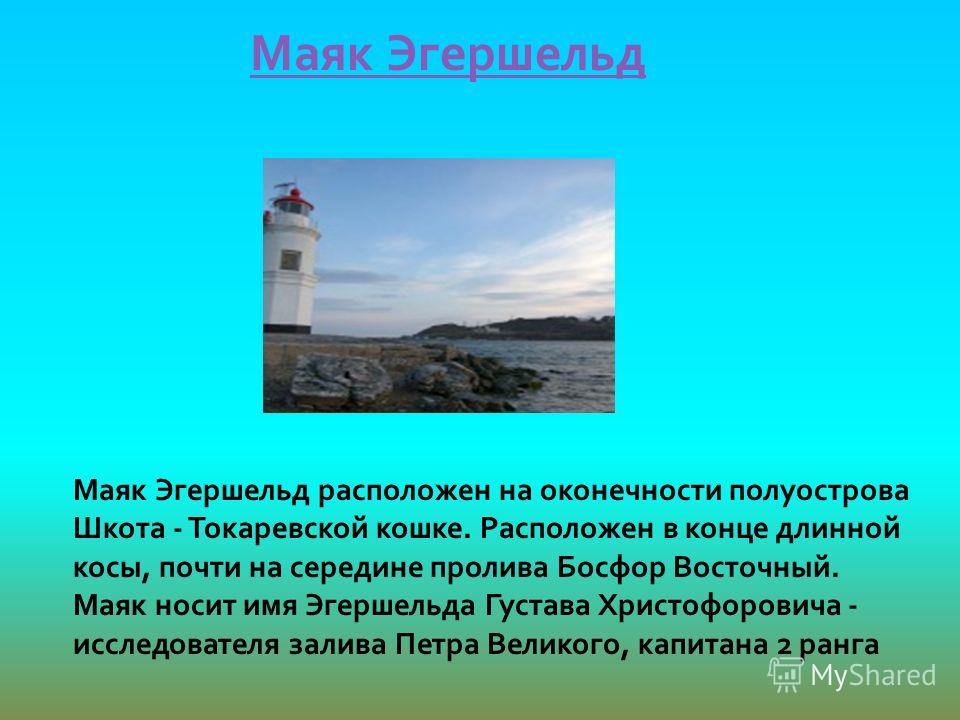 Маяк Эгершельд

Маяк Эгершельд расположен на оконечности полуострова Шкота - Токаревской кошке. Расположен в конце длинной косы, почти на середине пролива Босфор Восточный. Маяк носит имя Эгершельда Густава Христофоровича - исследователя залива Петра Великого, капитана 2 ранга

MyShared